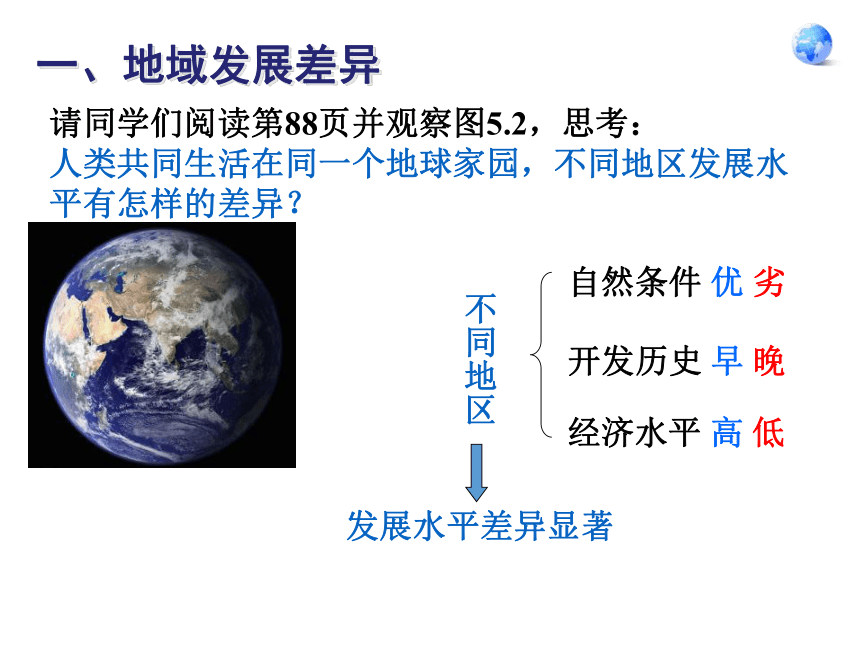 一、地域发展差异

请同学们阅读第88页并观察图5.2，思考：
人类共同生活在同一个地球家园，不同地区发展水平有怎样的差异？

不同地区

自然条件 优 劣
开发历史 早 晚
经济水平 高 低

发展水平差异显著